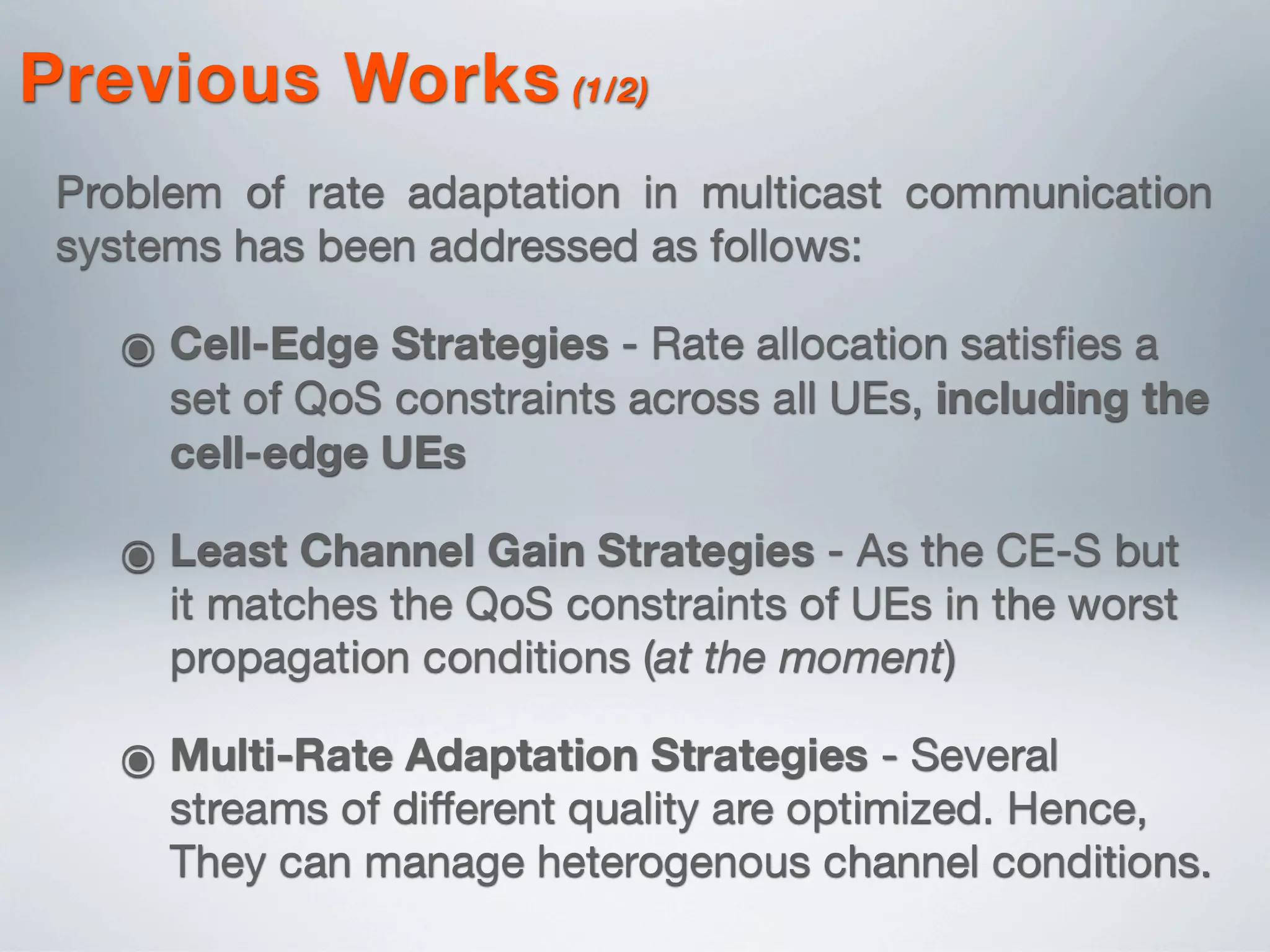 Previous Works (1/2)

Problem of rate adaptation in multicast communication systems has been addressed as follows:

◉ Cell-Edge Strategies - Rate allocation satisfies a set of QoS constraints across all UEs, including the cell-edge UEs

◉ Least Channel Gain Strategies - As the CE-S but it matches the QoS constraints of UEs in the worst propagation conditions (at the moment)

◉ Multi-Rate Adaptation Strategies - Several streams of different quality are optimized. Hence, They can manage heterogenous channel conditions.